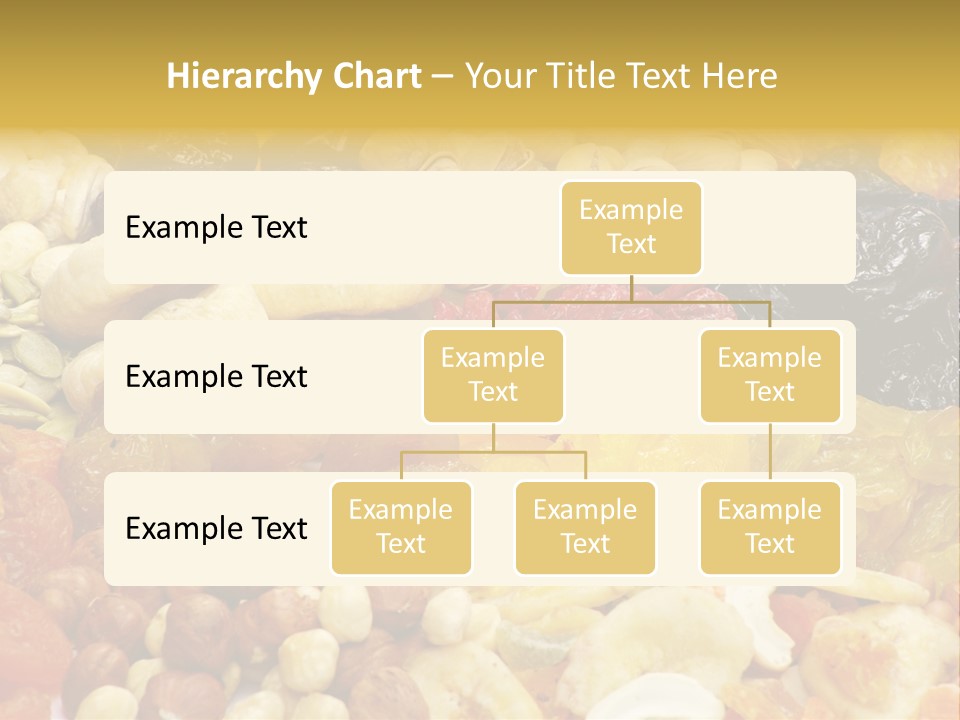 Hierarchy Chart – Your Title Text Here

Example Text

Example Text

Example Text

Example Text

Example Text

Example Text

Example Text

Example Text

Example Text